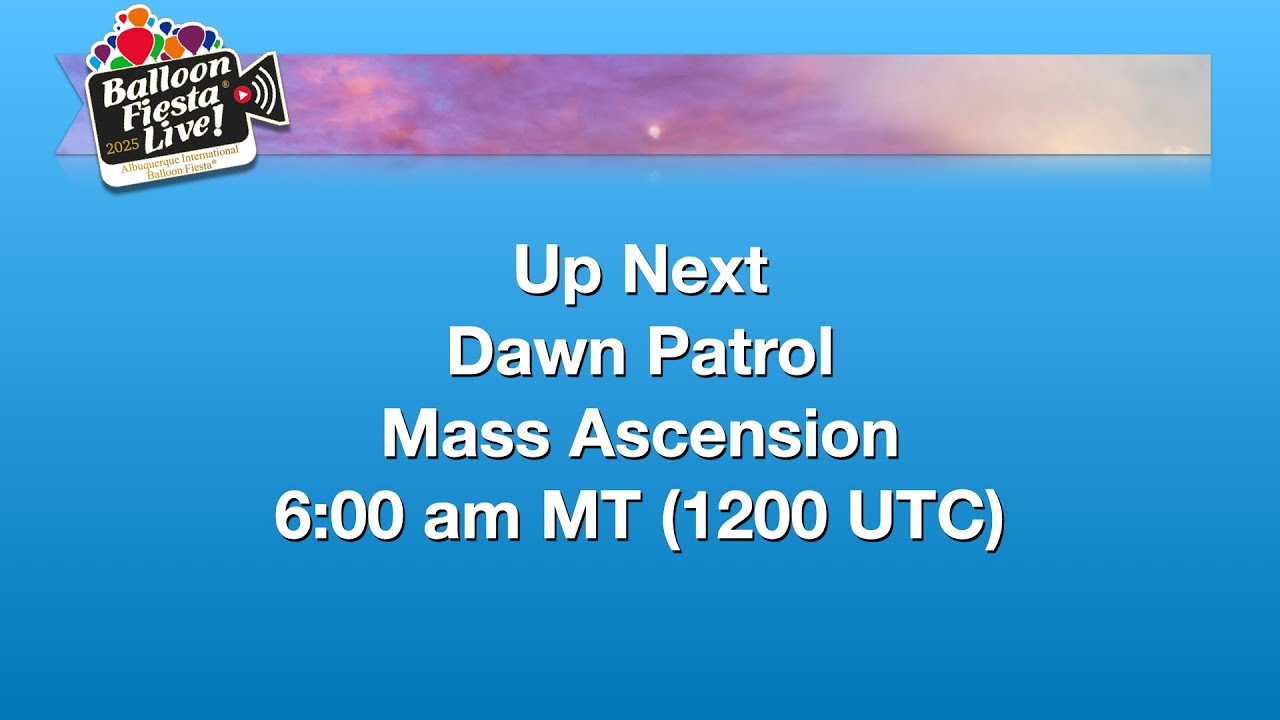 Balloon Fiesta® Live!
2025
Albuquerque International Balloon Fiesta®

Up Next
Dawn Patrol
Mass Ascension
6:00 am MT (1200 UTC)